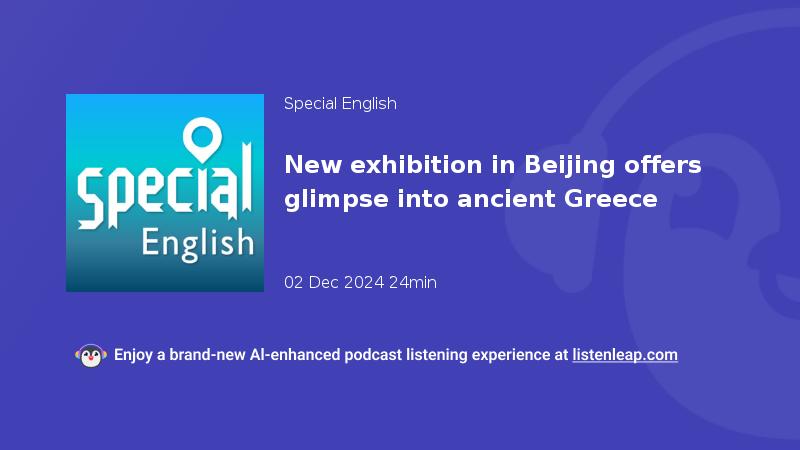 Special English

Special English

New exhibition in Beijing offers glimpse into ancient Greece

02 Dec 2024 24min

Enjoy a brand-new AI-enhanced podcast listening experience at listenleap.com